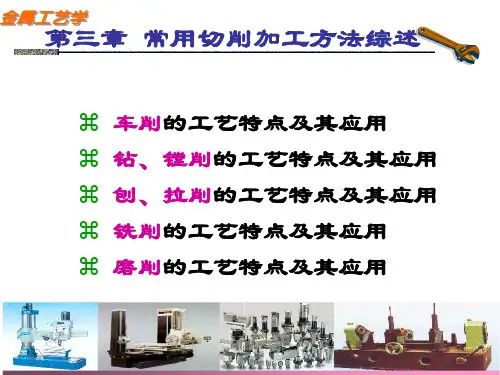 金属工艺学

第三章 常用切削加工方法综述

⌘ 车削的工艺特点及其应用

⌘ 钻、镗削的工艺特点及其应用

⌘ 刨、拉削的工艺特点及其应用

⌘ 铣削的工艺特点及其应用

⌘ 磨削的工艺特点及其应用